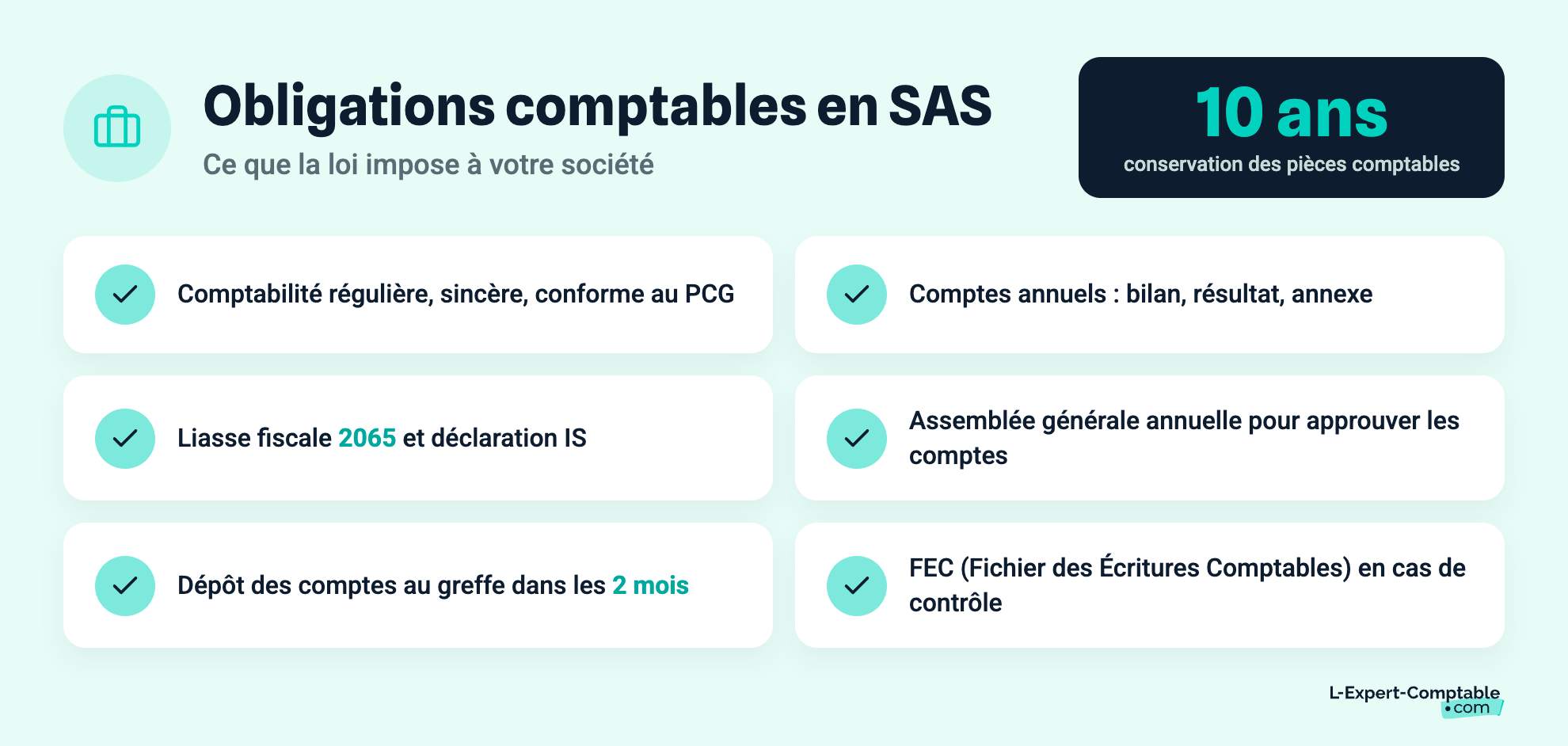 Obligations comptables en SAS

Ce que la loi impose à votre société

10 ans

conservation des pièces comptables

Comptabilité régulière, sincère, conforme au PCG

Comptes annuels : bilan, résultat, annexe

Liasse fiscale 2065 et déclaration IS

Assemblée générale annuelle pour approuver les comptes

Dépôt des comptes au greffe dans les 2 mois

FEC (Fichier des Écritures Comptables) en cas de contrôle

L-Expert-Comptable .com